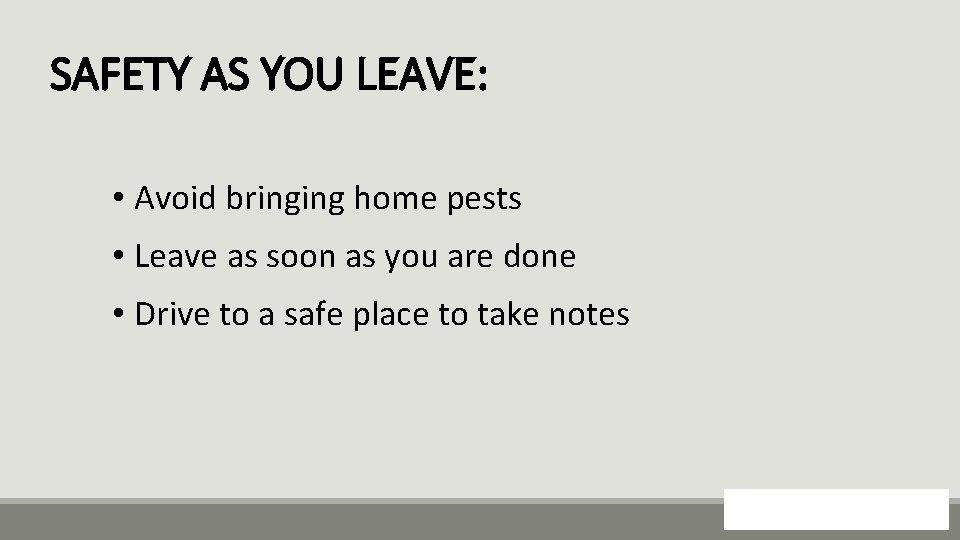 SAFETY AS YOU LEAVE:

• Avoid bringing home pests
• Leave as soon as you are done
• Drive to a safe place to take notes